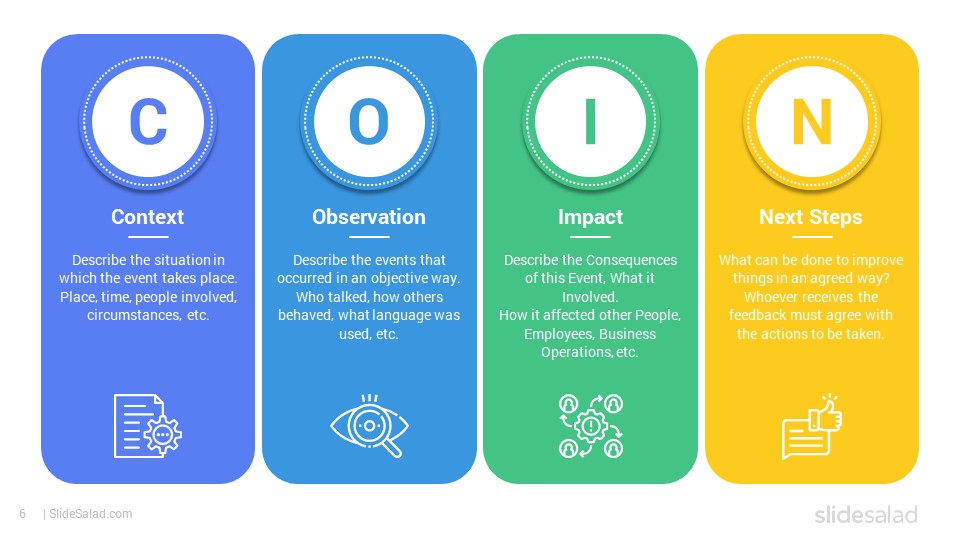 C

Context

Describe the situation in which the event takes place. Place, time, people involved, circumstances, etc.

O

Observation

Describe the events that occurred in an objective way. Who talked, how others behaved, what language was used, etc.

I

Impact

Describe the Consequences of this Event, What it Involved.
How it affected other People, Employees, Business Operations, etc.

N

Next Steps

What can be done to improve things in an agreed way? Whoever receives the feedback must agree with the actions to be taken.

6 | SlideSalad.com

slidesalad